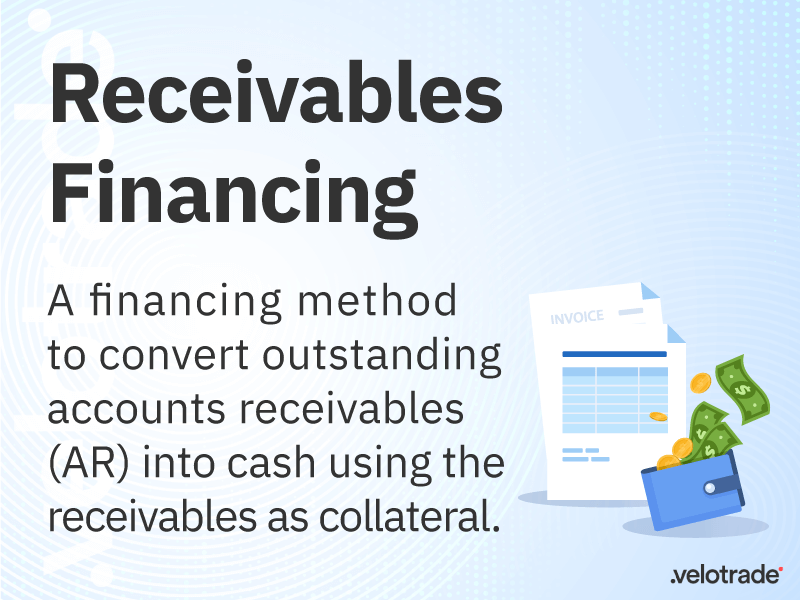 Receivables Financing

A financing method to convert outstanding accounts receivables (AR) into cash using the receivables as collateral.

INVOICE

.velotrade